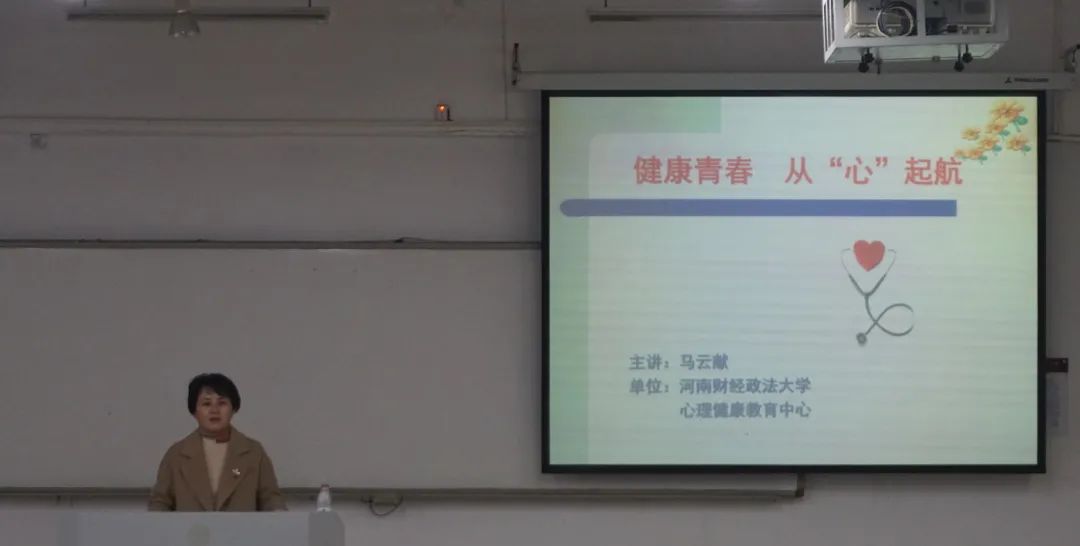 健康青春　从“心”起航

主讲：马云献
单位：河南财经政法大学
心理健康教育中心